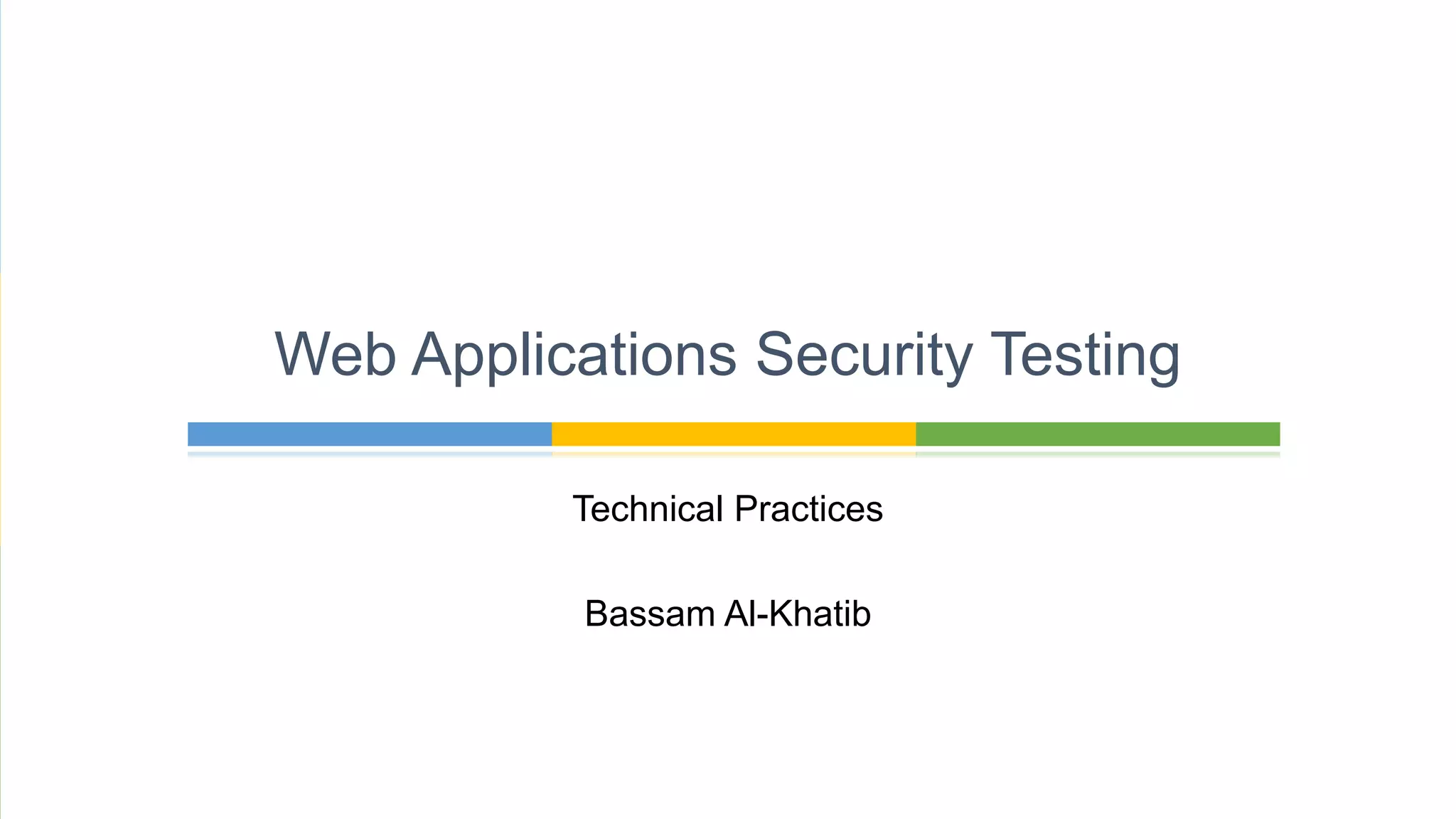 Web Applications Security Testing

Technical Practices

Bassam Al-Khatib